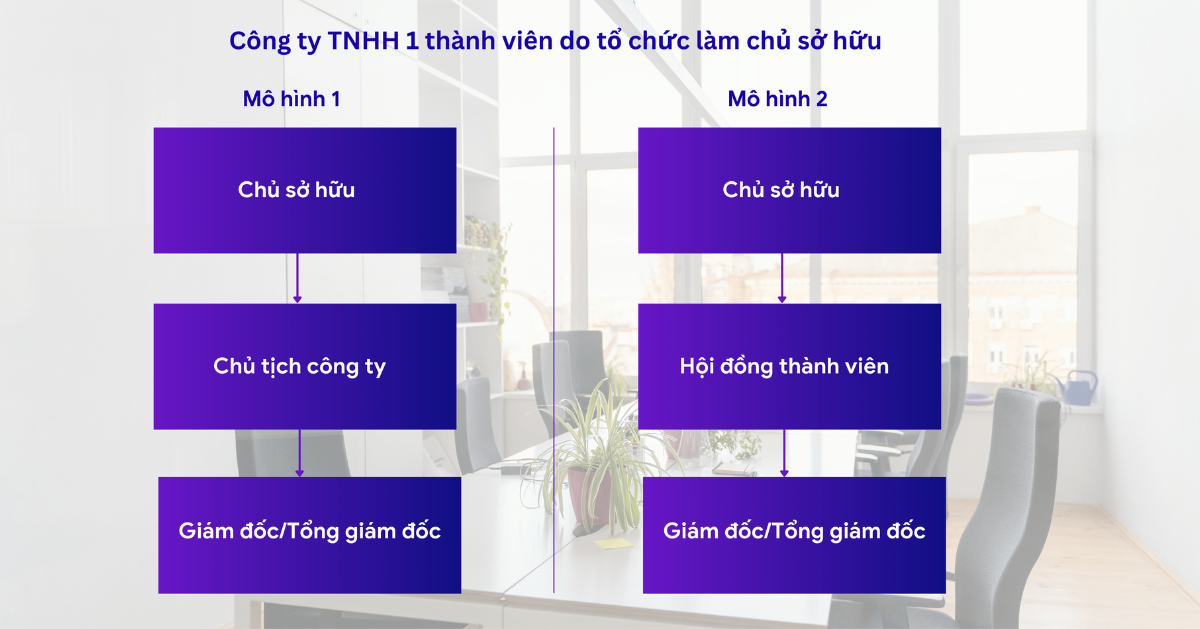 Công ty TNHH 1 thành viên do tổ chức làm chủ sở hữu

Mô hình 1

Chủ sở hữu

Chủ tịch công ty

Giám đốc/Tổng giám đốc

Mô hình 2

Chủ sở hữu

Hội đồng thành viên

Giám đốc/Tổng giám đốc